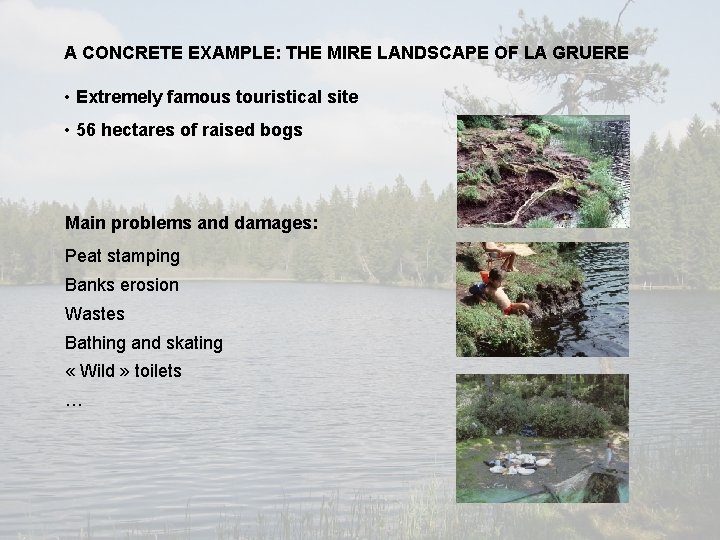 A CONCRETE EXAMPLE: THE MIRE LANDSCAPE OF LA GRUERE

• Extremely famous touristical site

• 56 hectares of raised bogs

Main problems and damages:

Peat stamping

Banks erosion

Wastes

Bathing and skating

« Wild » toilets

…